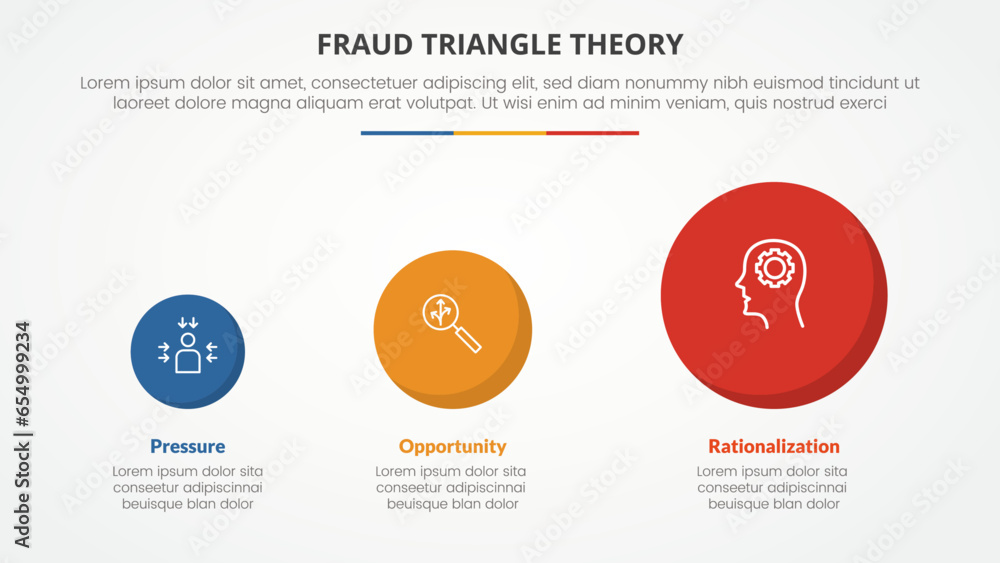 FRAUD TRIANGLE THEORY

Lorem ipsum dolor sit amet, consectetuer adipiscing elit, sed diam nonummy nibh euismod tincidunt ut laoreet dolore magna aliquam erat volutpat. Ut wisi enim ad minim veniam, quis nostrud exerci

Pressure
Lorem ipsum dolor sita conseetur adipiscinnai beuisque blan dolor

Opportunity
Lorem ipsum dolor sita conseetur adipiscinnai beuisque blan dolor

Rationalization
Lorem ipsum dolor sita conseetur adipiscinnai beuisque blan dolor

Adobe Stock | #654999234